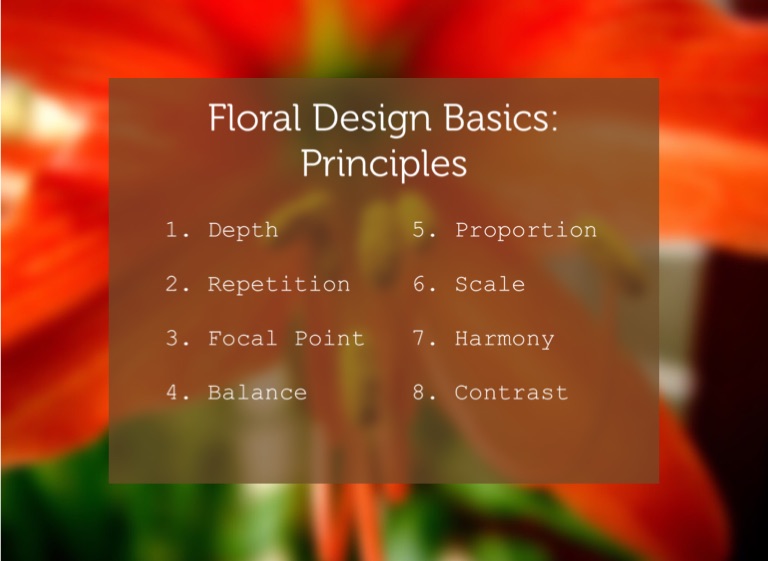 Floral Design Basics:
Principles

1. Depth
2. Repetition
3. Focal Point
4. Balance

5. Proportion
6. Scale
7. Harmony
8. Contrast